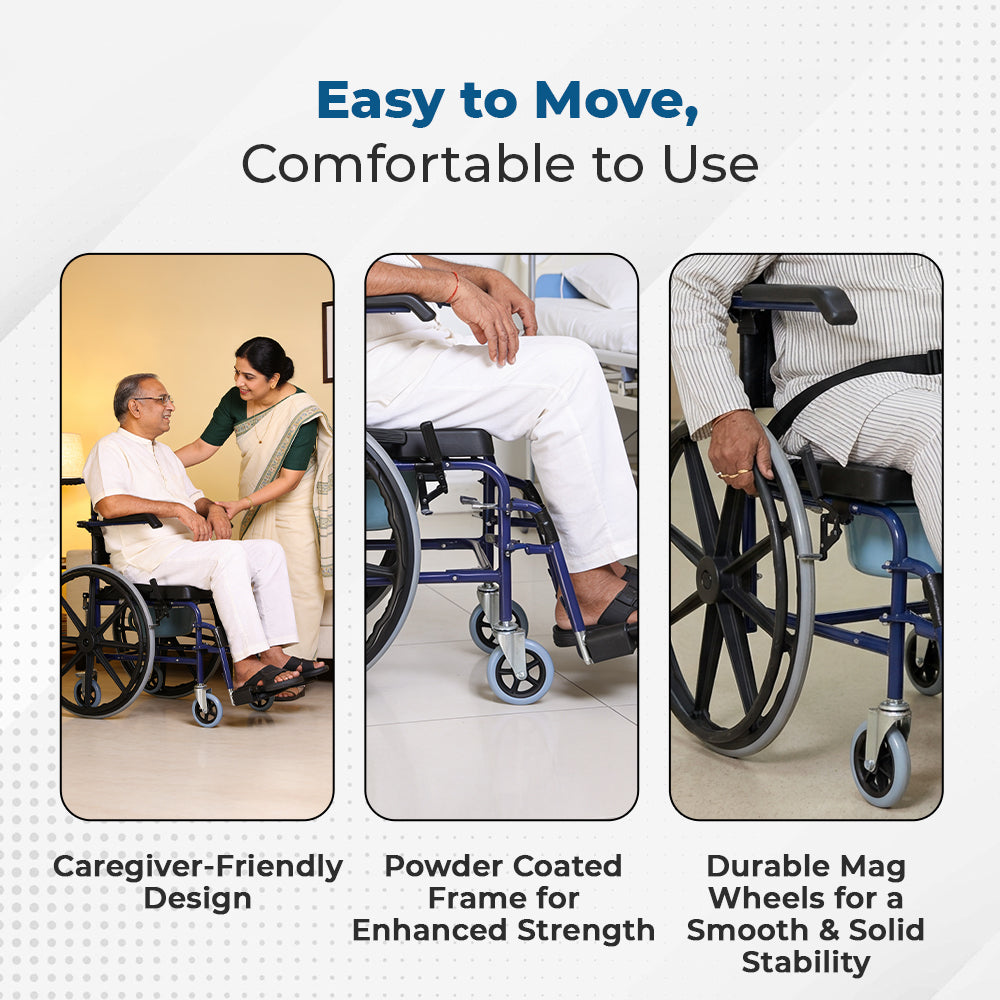 Easy to Move,
Comfortable to Use

Caregiver-Friendly Design

Powder Coated Frame for Enhanced Strength

Durable Mag Wheels for a Smooth & Solid Stability